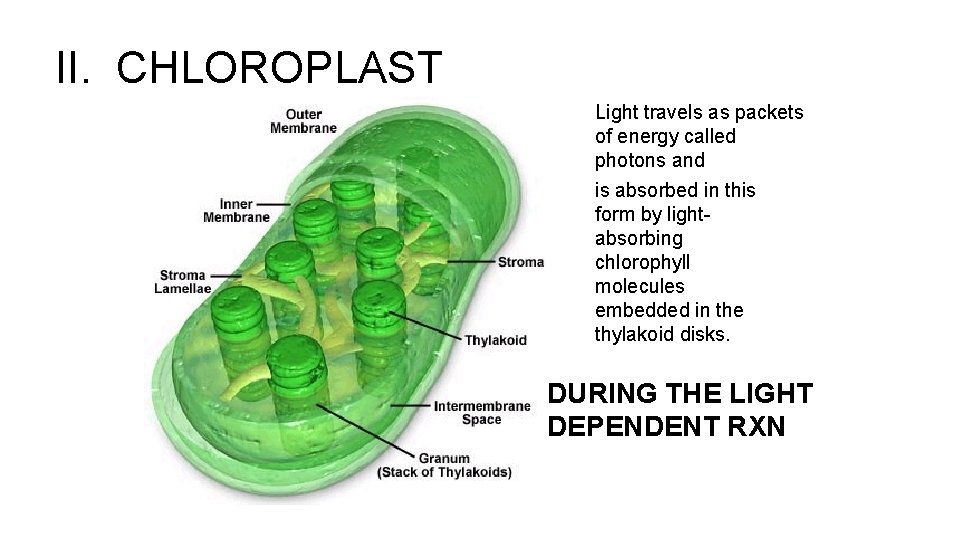 II. CHLOROPLAST

Outer Membrane

Inner Membrane

Stroma Lamellae

Stroma

Thylakoid

Intermembrane Space

Granum (Stack of Thylakoids)

Light travels as packets of energy called photons and

is absorbed in this form by light-absorbing chlorophyll molecules embedded in the thylakoid disks.

DURING THE LIGHT DEPENDENT RXN